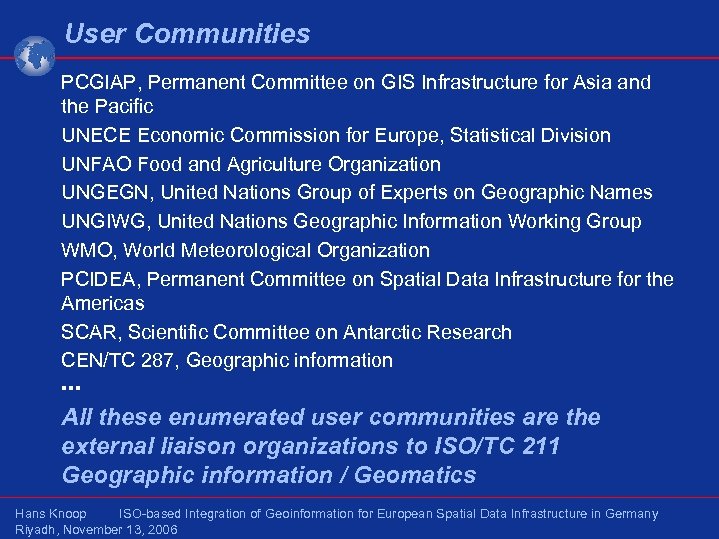 User Communities

PCGIAP, Permanent Committee on GIS Infrastructure for Asia and the Pacific

UNECE Economic Commission for Europe, Statistical Division

UNFAO Food and Agriculture Organization

UNGEGN, United Nations Group of Experts on Geographic Names

UNGIWG, United Nations Geographic Information Working Group

WMO, World Meteorological Organization

PCIDEA, Permanent Committee on Spatial Data Infrastructure for the Americas

SCAR, Scientific Committee on Antarctic Research

CEN/TC 287, Geographic information

...

All these enumerated user communities are the external liaison organizations to ISO/TC 211 Geographic information / Geomatics

Hans Knoop ISO-based Integration of Geoinformation for European Spatial Data Infrastructure in Germany
Riyadh, November 13, 2006